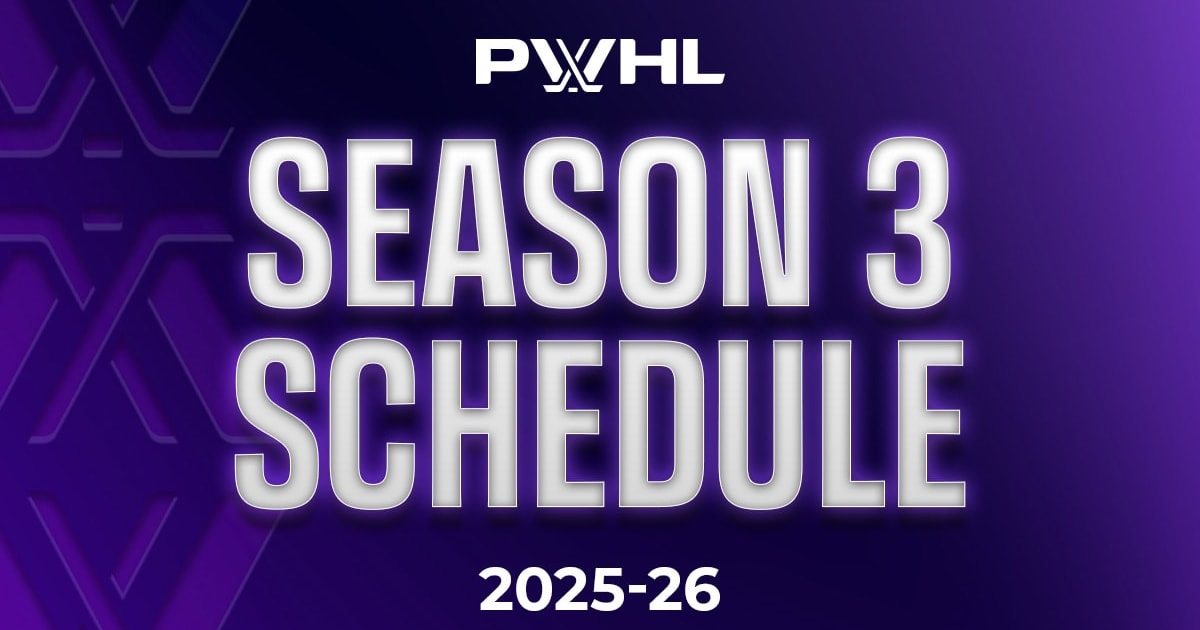 PWHL

SEASON 3
SCHEDULE

2025-26